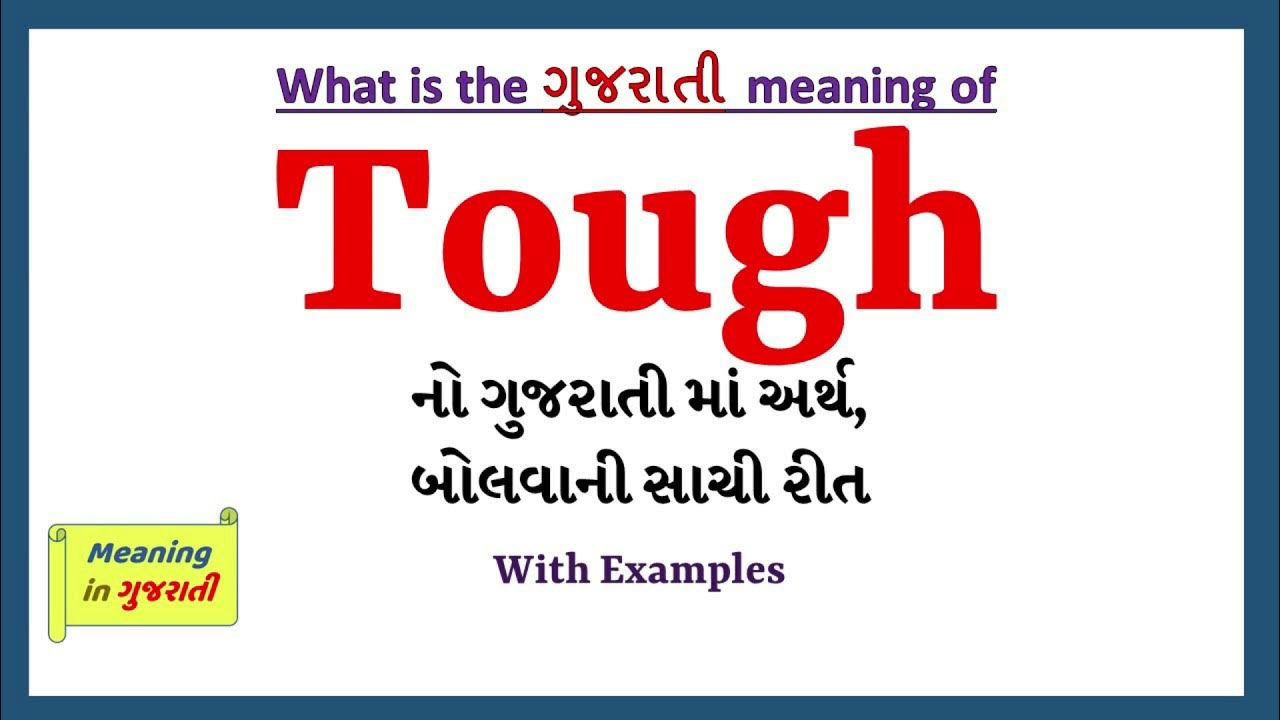 What is the ગુજરાતી meaning of

Tough

નો ગુજરાતી માં અર્થ,
બોલવાની સાચી રીત

With Examples

Meaning in ગુજરાતી